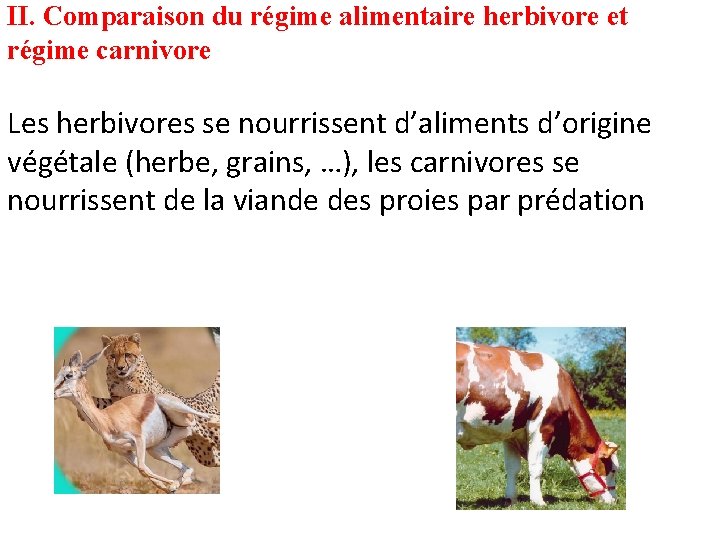 II. Comparaison du régime alimentaire herbivore et régime carnivore

Les herbivores se nourrissent d’aliments d’origine végétale (herbe, grains, …), les carnivores se nourrissent de la viande des proies par prédation